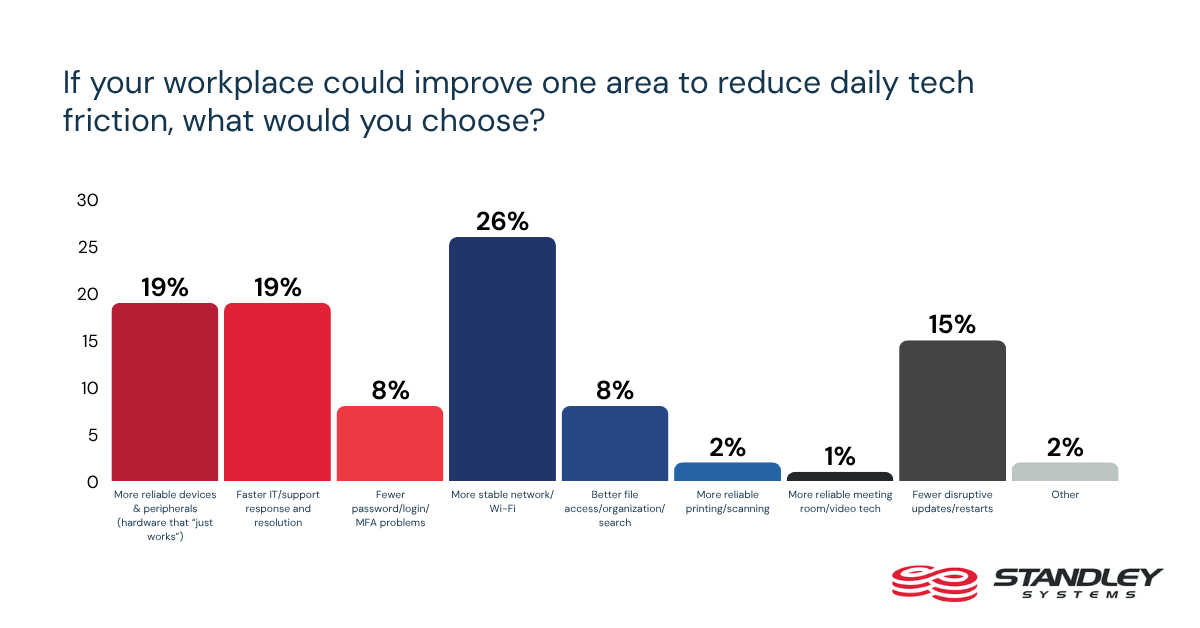 If your workplace could improve one area to reduce daily tech friction, what would you choose?

30
25
20
15
10
5
0

19%
19%
8%
26%
8%
2%
1%
15%
2%

More reliable devices & peripherals (hardware that "just works")
Faster IT/support response and resolution
Fewer password/login/ MFA problems
More stable network/ Wi-Fi
Better file access/organization/ search
More reliable printing/scanning
More reliable meeting room/video tech
Fewer disruptive updates/restarts
Other

STANDLEY SYSTEMS